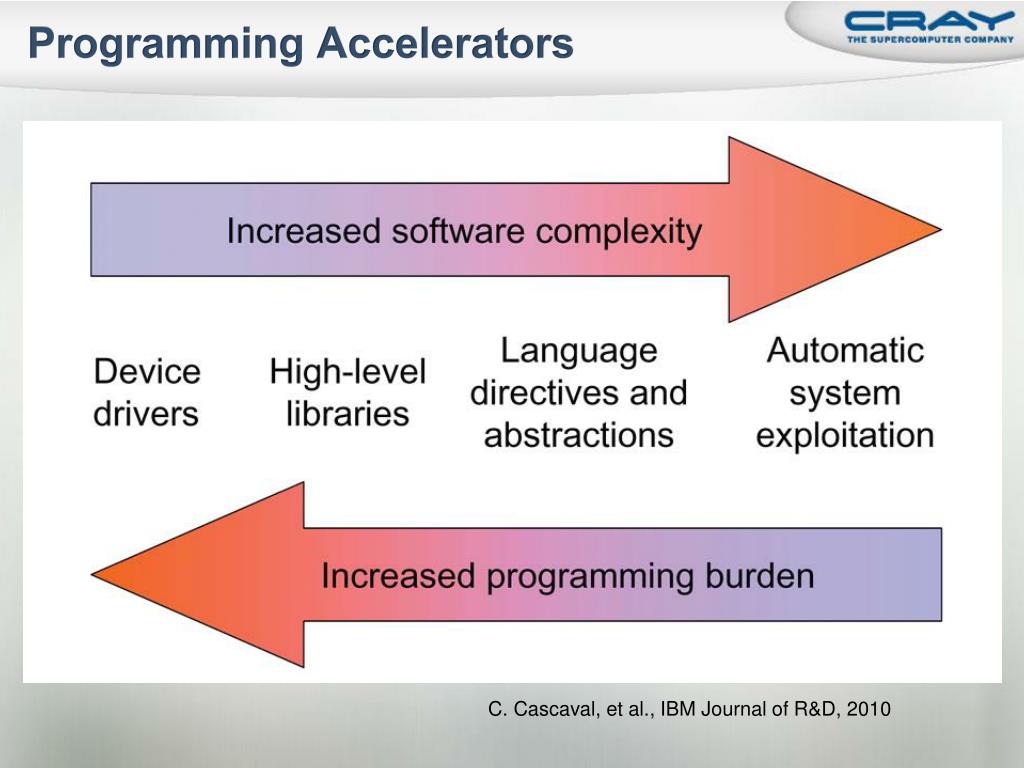 Programming Accelerators

CRAY
THE SUPERCOMPUTER COMPANY

Increased software complexity

Device drivers

High-level libraries

Language directives and abstractions

Automatic system exploitation

Increased programming burden

C. Cascaval, et al., IBM Journal of R&D, 2010